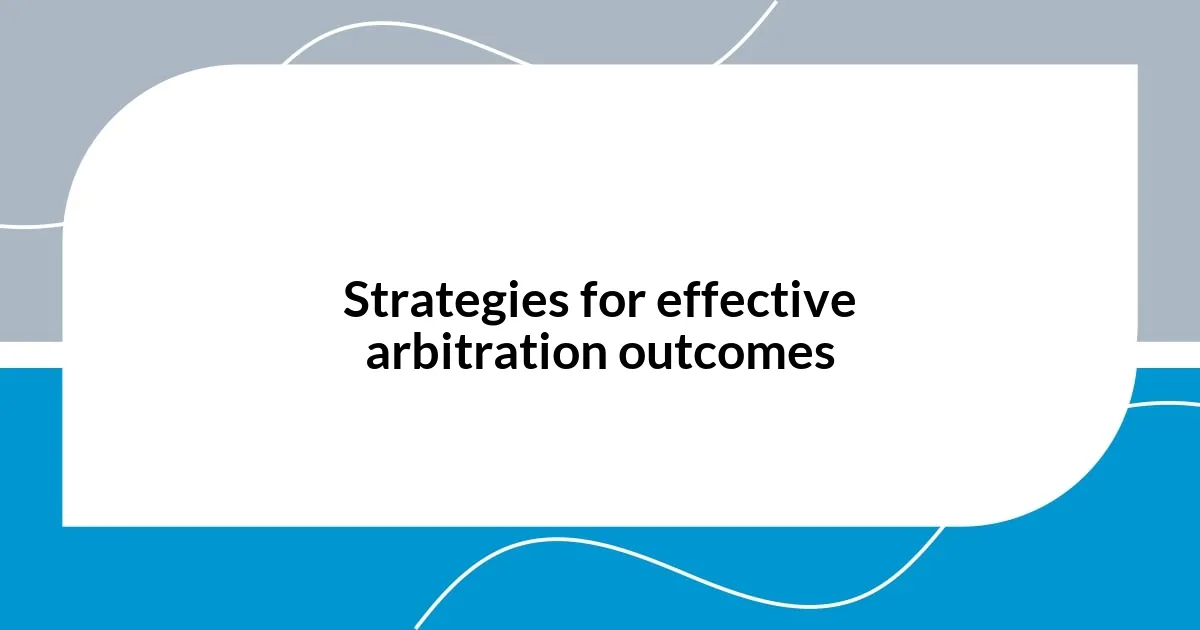 Strategies for effective arbitration outcomes